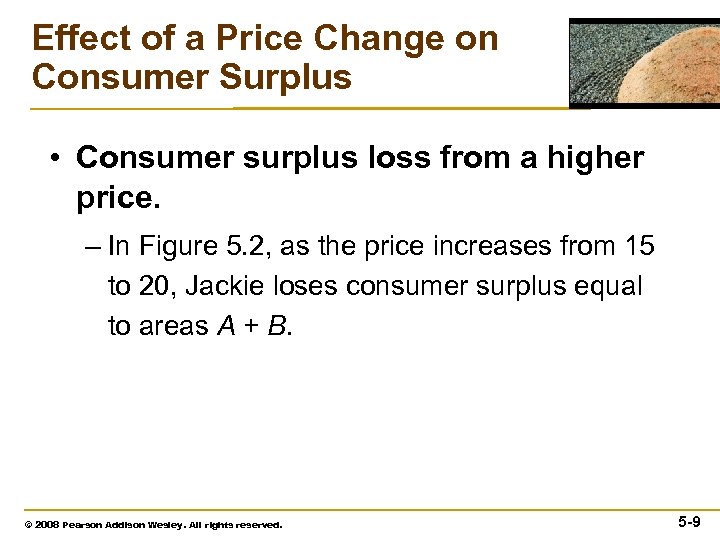 Effect of a Price Change on Consumer Surplus

• Consumer surplus loss from a higher price.

– In Figure 5.2, as the price increases from 15 to 20, Jackie loses consumer surplus equal to areas $A + B$.

© 2008 Pearson Addison Wesley. All rights reserved.

5-9